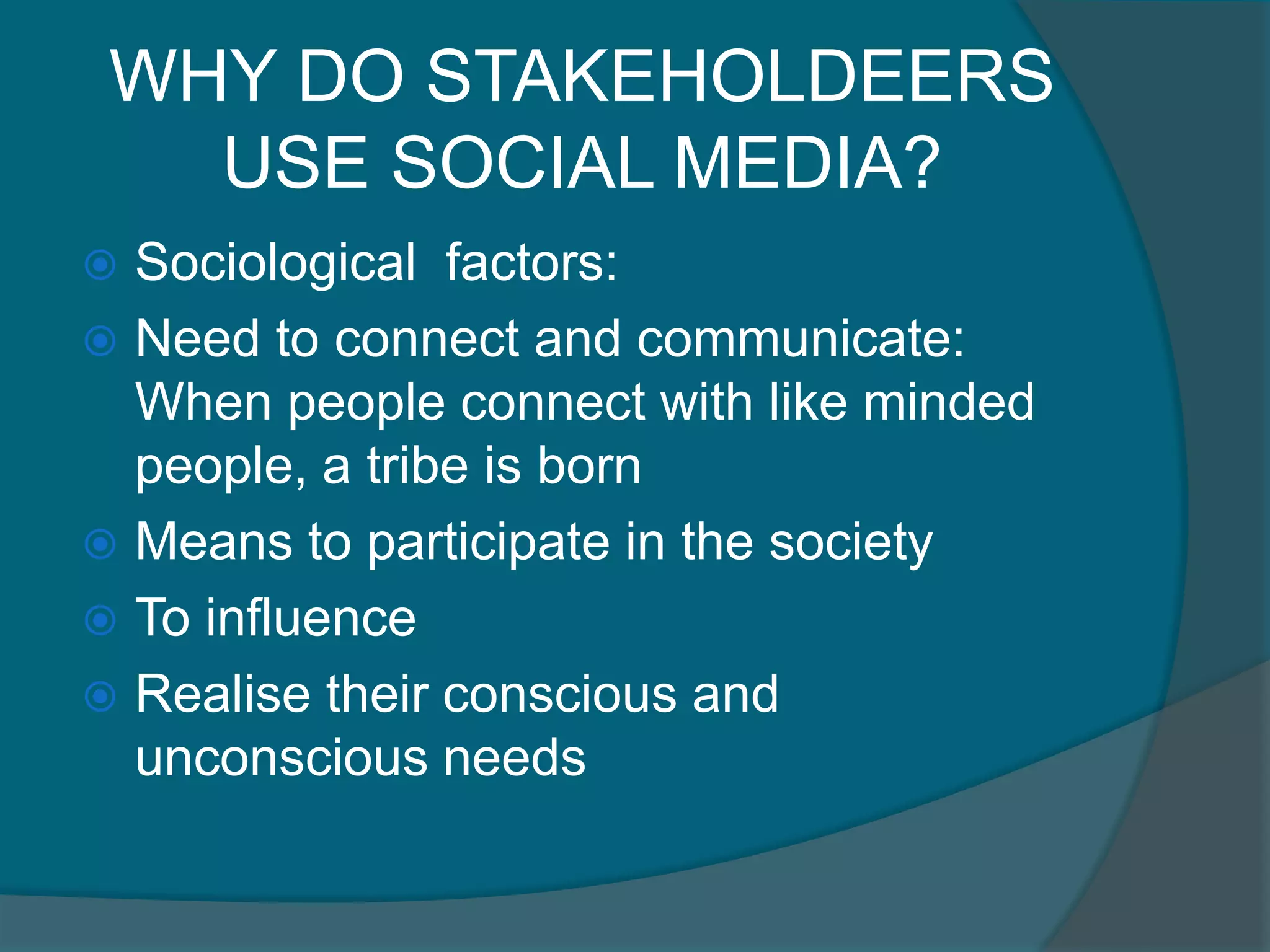 WHY DO STAKEHOLDEERS USE SOCIAL MEDIA?

Sociological factors:

Need to connect and communicate: When people connect with like minded people, a tribe is born

Means to participate in the society

To influence

Realise their conscious and unconscious needs